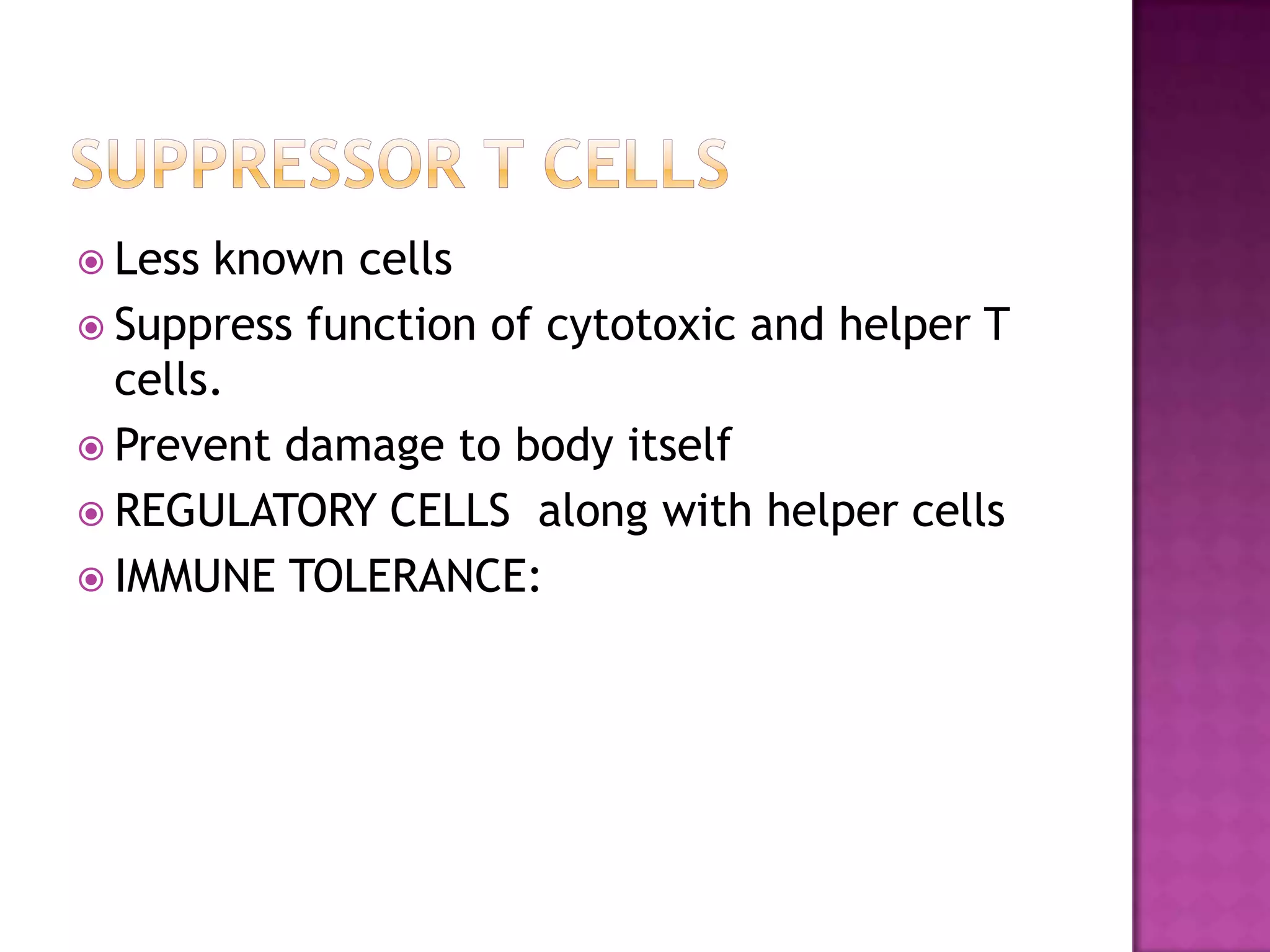 SUPPRESSOR T CELLS

Less known cells

Suppress function of cytotoxic and helper T cells.

Prevent damage to body itself

REGULATORY CELLS along with helper cells

IMMUNE TOLERANCE: